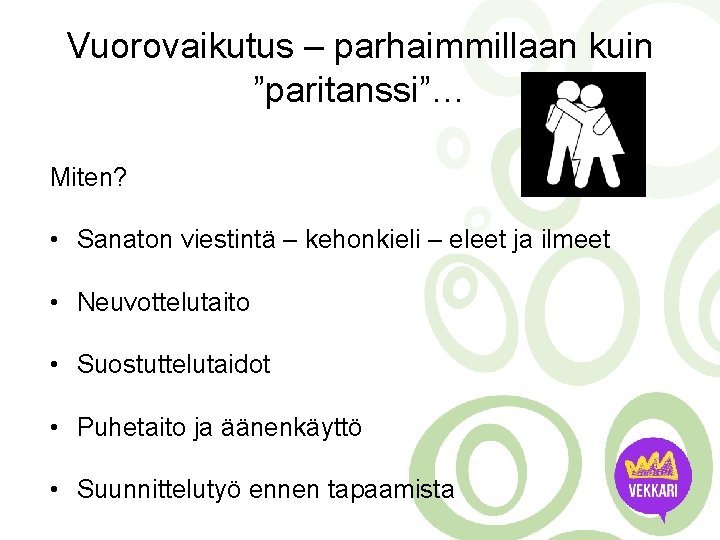 Vuorovaikutus – parhaimmillaan kuin ”paritanssi”…

Miten?

• Sanaton viestintä – kehonkieli – eleet ja ilmeet

• Neuvottelutaito

• Suostuttelutaidot

• Puhetaito ja äänenkäyttö

• Suunnittelutyö ennen tapaamista

VEKKARI